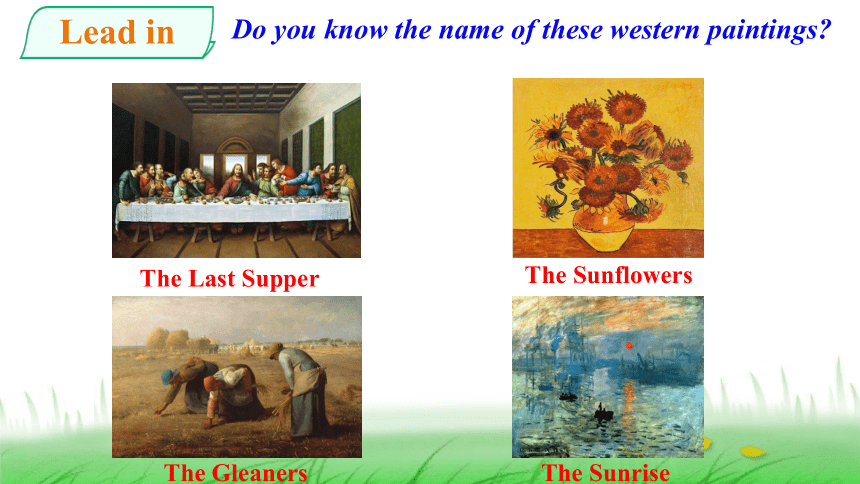 Lead in

Do you know the name of these western paintings?

The Last Supper

The Sunflowers

The Gleaners

The Sunrise